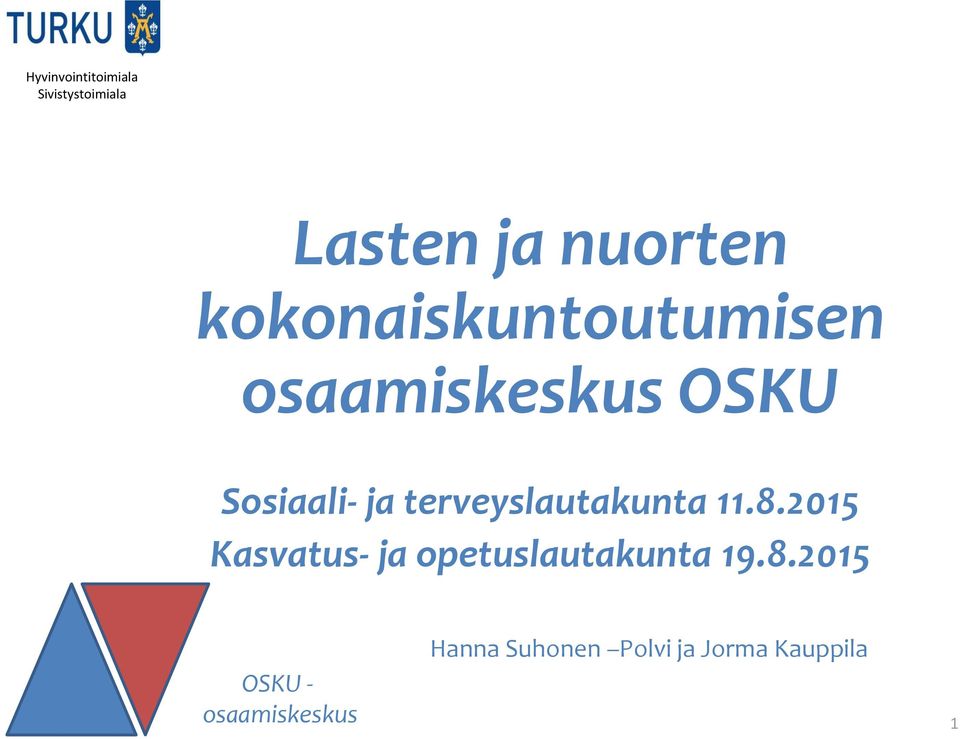 TURKU

Hyvinvointitoimiala
Sivistystoimiala

Lasten ja nuorten kokonaiskuntoutumisen osaamiskeskus OSKU

Sosiaali- ja terveyslautakunta 11.8.2015
Kasvatus- ja opetuslautakunta 19.8.2015

Hanna Suhonen –Polvi ja Jorma Kauppila

OSKU - osaamiskeskus

1